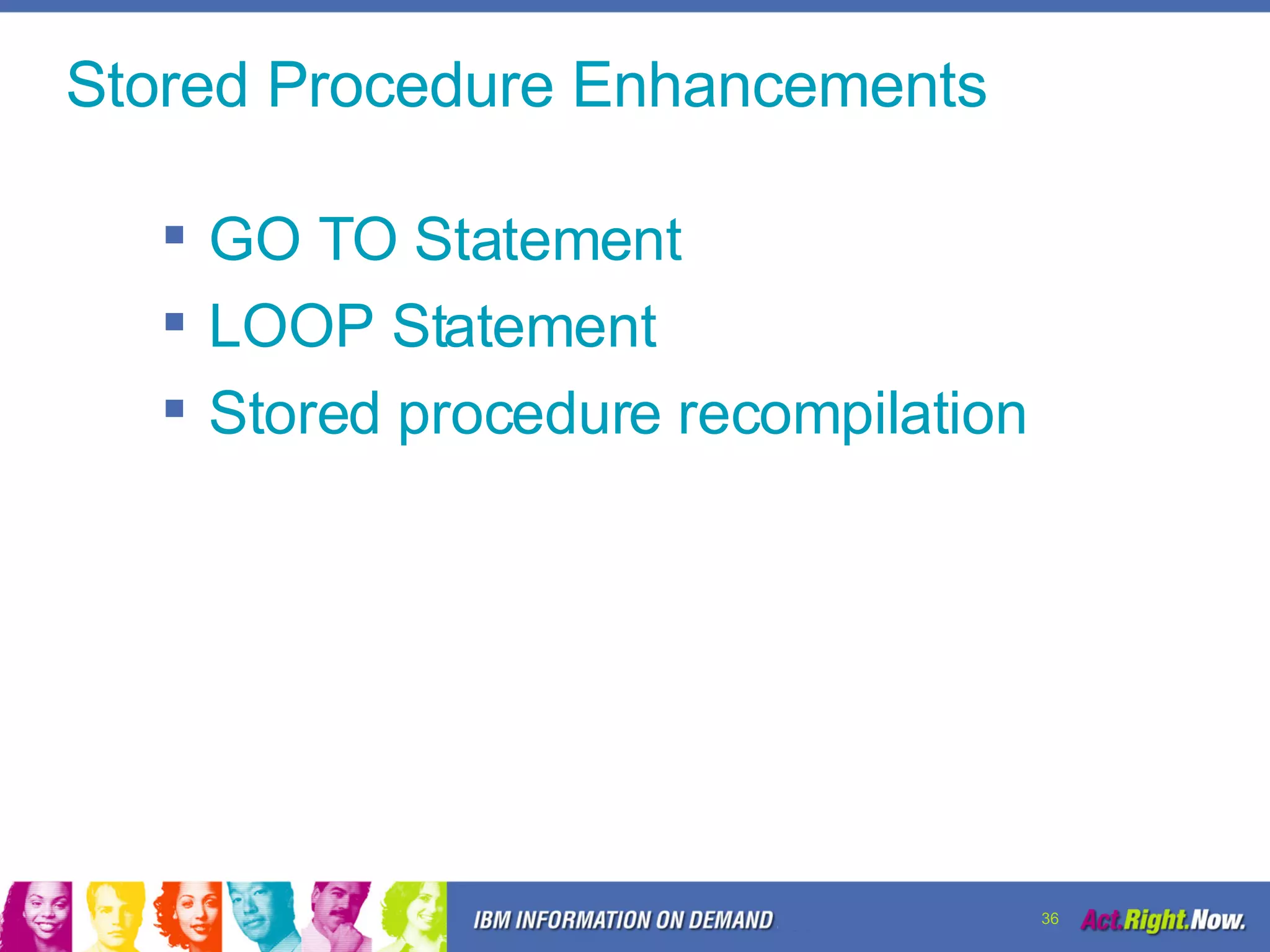 Stored Procedure Enhancements

▪ GO TO Statement
▪ LOOP Statement
▪ Stored procedure recompilation

IBM INFORMATION ON DEMAND

36

Act.Right.Now.